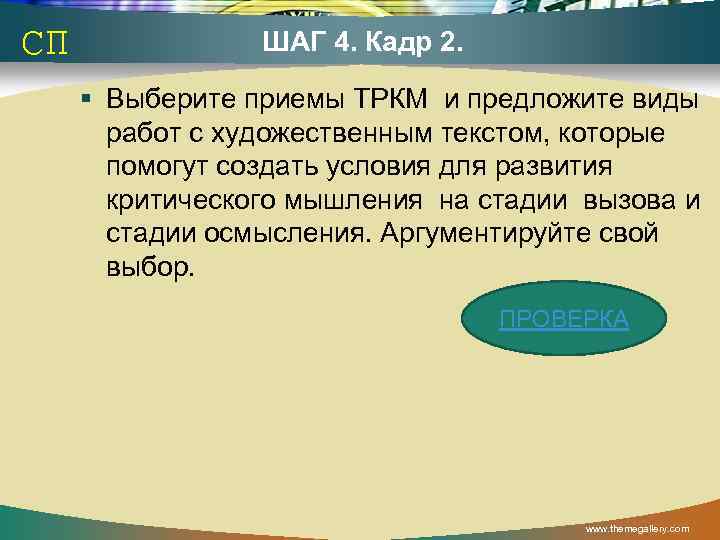 СП

ШАГ 4. Кадр 2.

▪ Выберите приемы ТРКМ и предложите виды работ с художественным текстом, которые помогут создать условия для развития критического мышления на стадии вызова и стадии осмысления. Аргументируйте свой выбор.

ПРОВЕРКА

www.themegallery.com